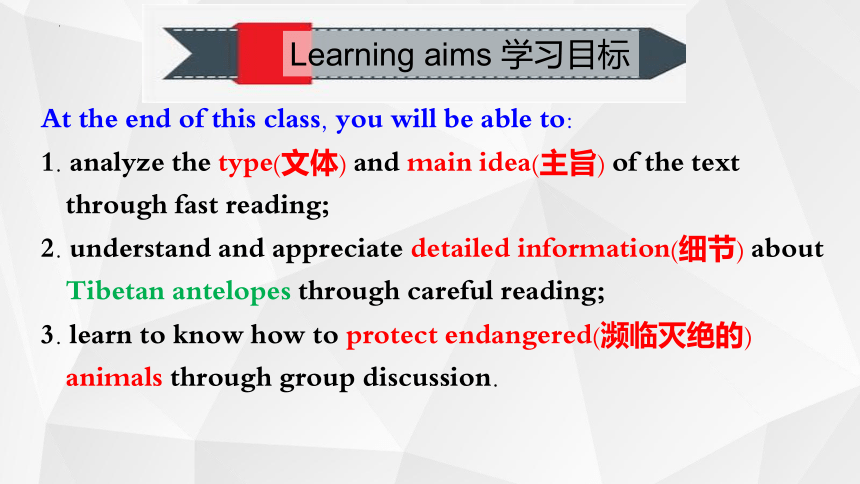 Learning aims 学习目标

At the end of this class, you will be able to:

1. analyze the type(文体) and main idea(主旨) of the text through fast reading;

2. understand and appreciate detailed information(细节) about Tibetan antelopes through careful reading;

3. learn to know how to protect endangered(濒临灭绝的) animals through group discussion.